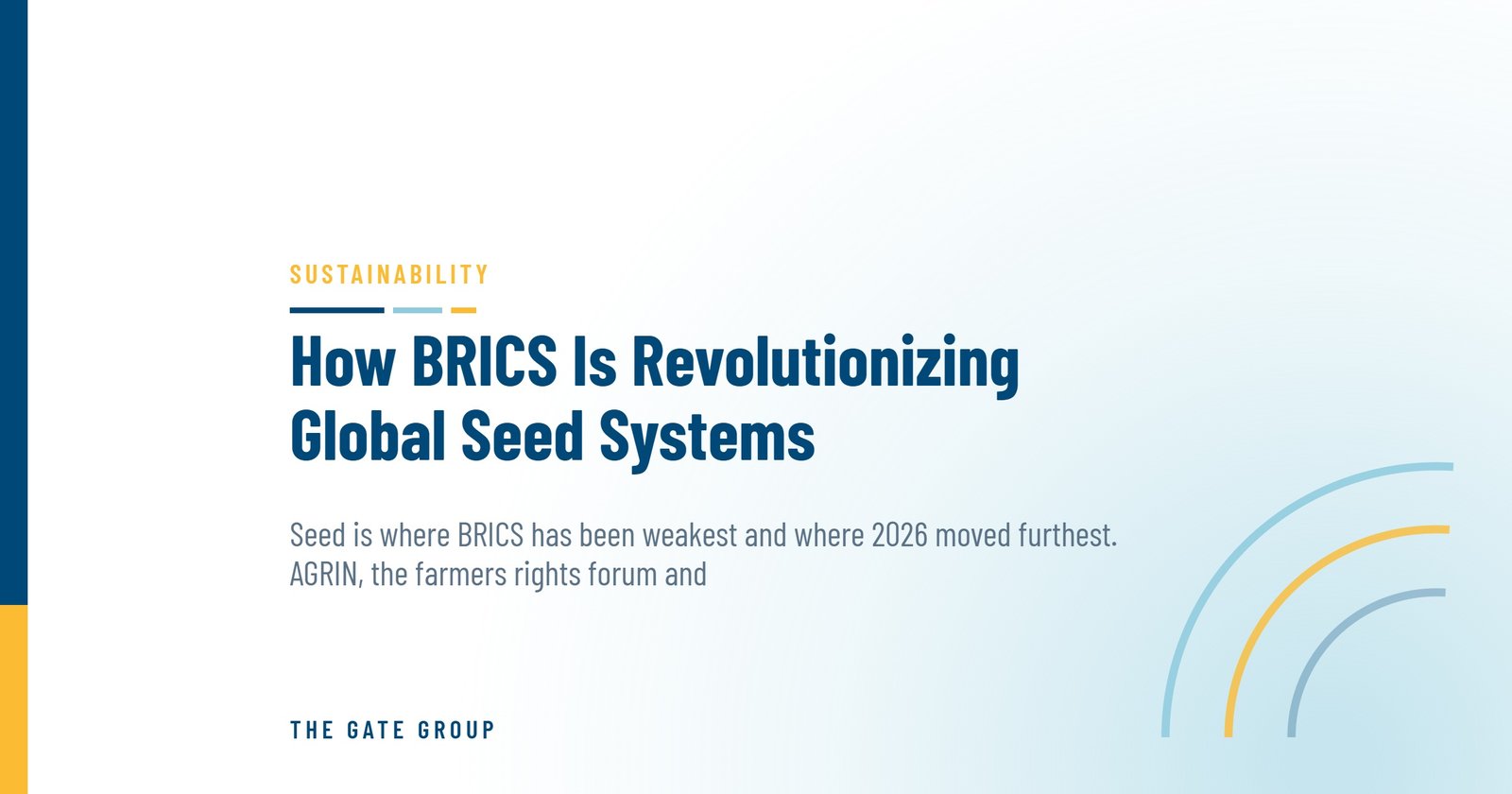 SUSTAINABILITY

How BRICS Is Revolutionizing Global Seed Systems

Seed is where BRICS has been weakest and where 2026 moved furthest. AGRIN, the farmers rights forum and

THE GATE GROUP